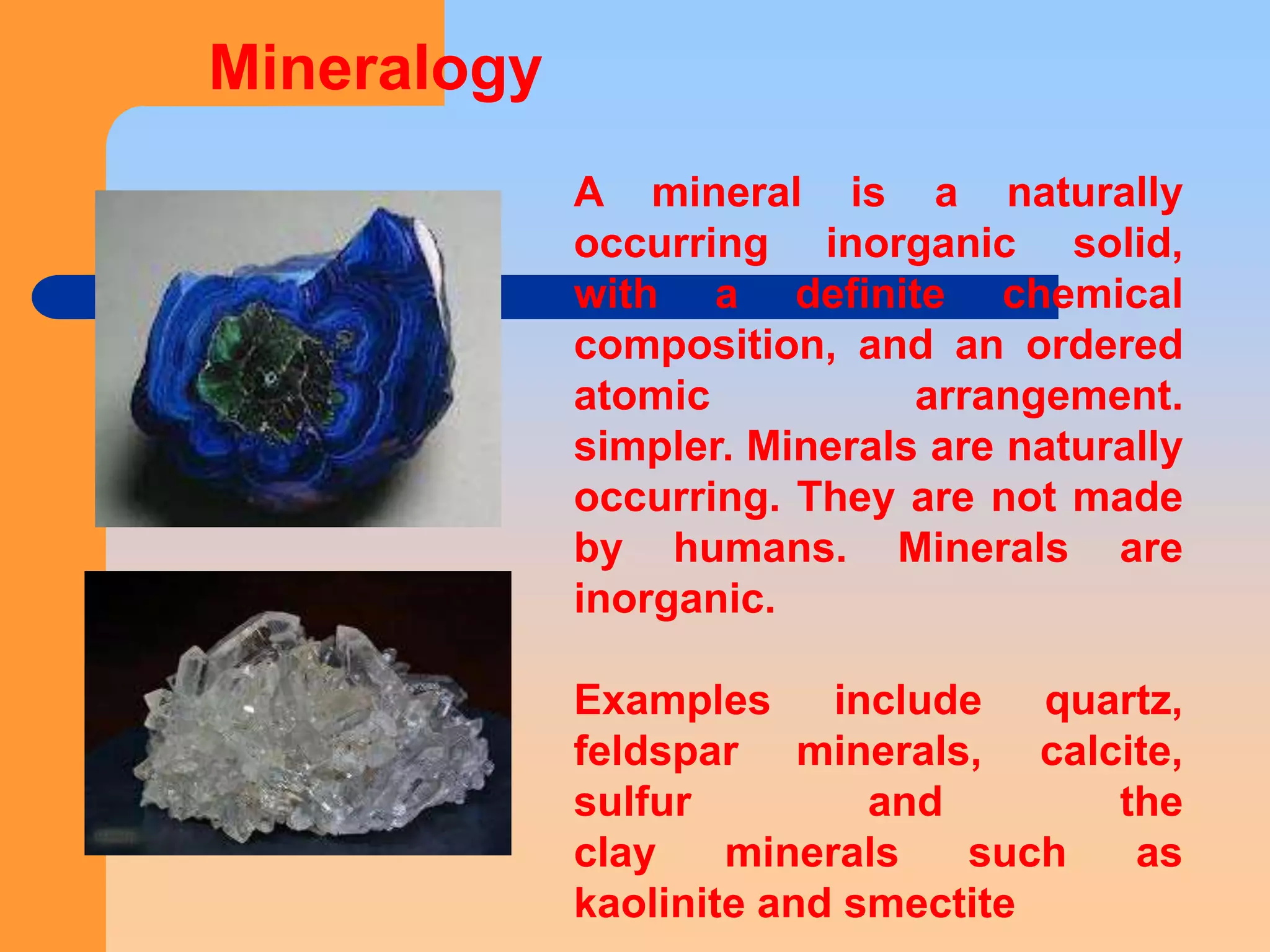 Mineralogy

A mineral is a naturally occurring inorganic solid, with a definite chemical composition, and an ordered atomic arrangement. simpler. Minerals are naturally occurring. They are not made by humans. Minerals are inorganic.

Examples include quartz, feldspar minerals, calcite, sulfur and the clay minerals such as kaolinite and smectite